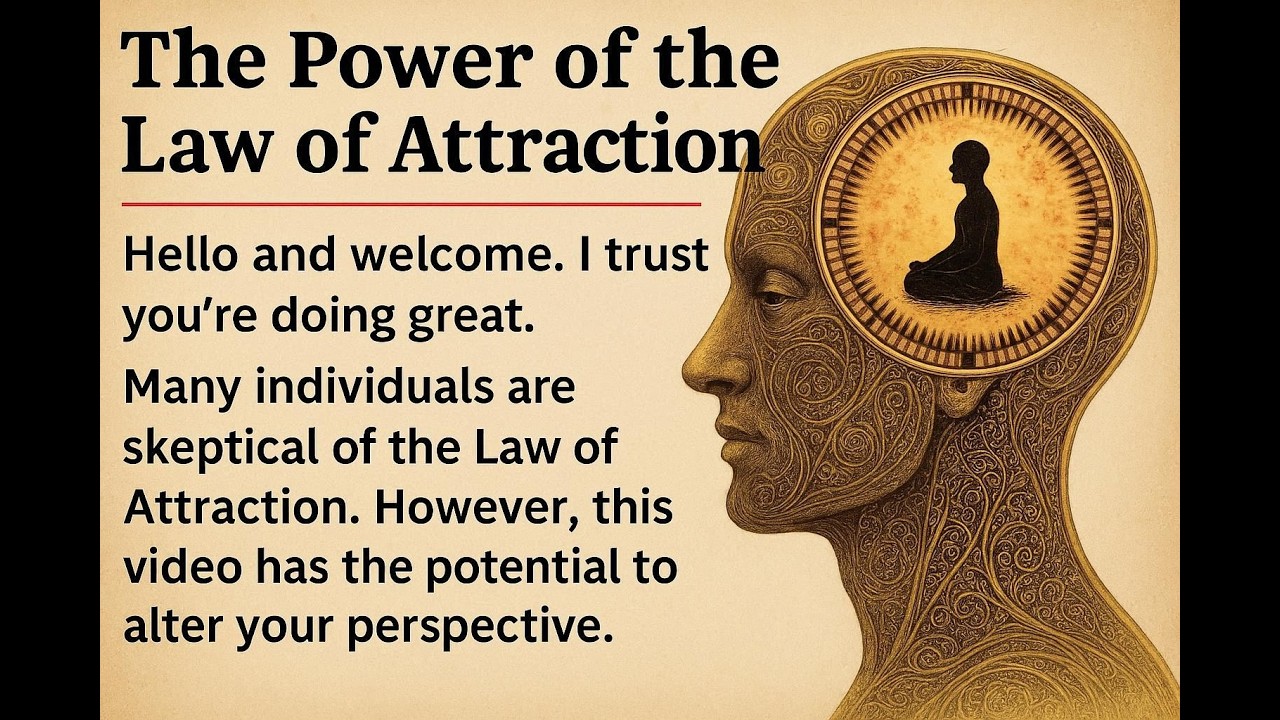 The Power of the Law of Attraction

Hello and welcome. I trust you're doing great.

Many individuals are skeptical of the Law of Attraction. However, this video has the potential to alter your perspective.